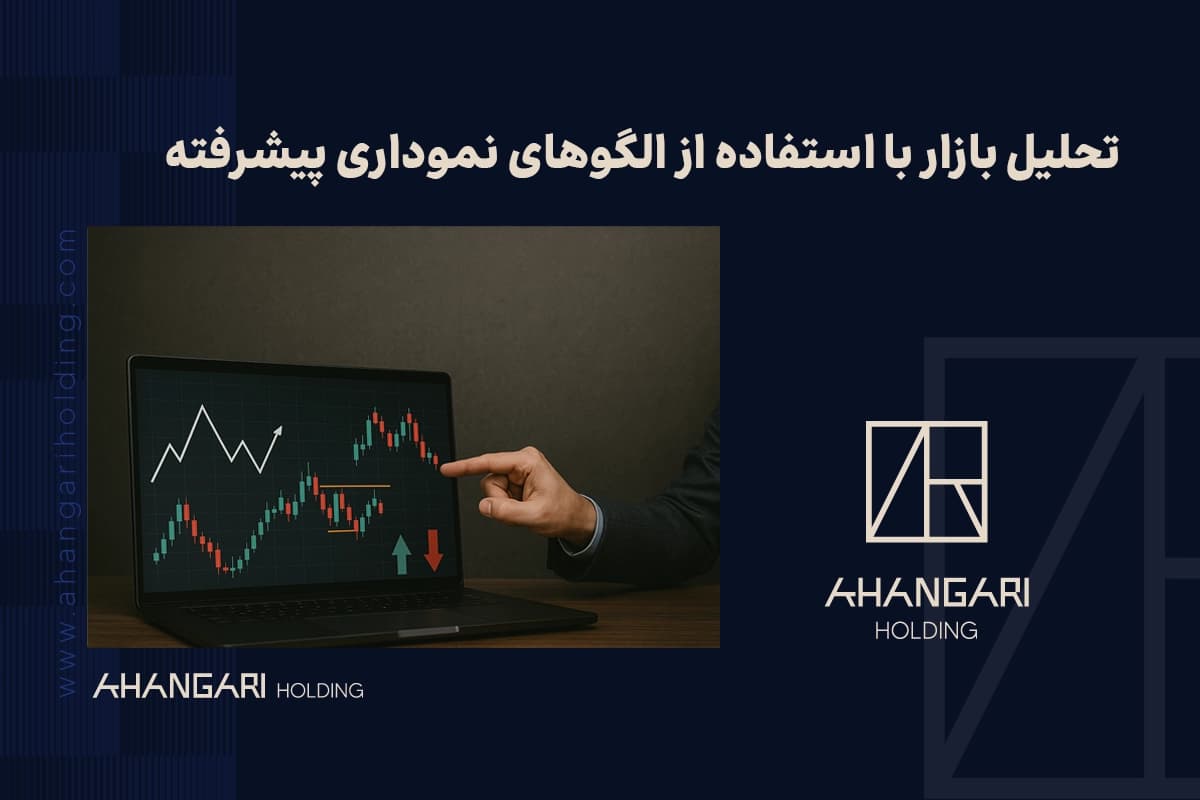 تحلیل بازار با استفاده از الگوهای نموداری پیشرفته

www.ahangariholding.com

AHANGARI HOLDING

AHANGARI
HOLDING